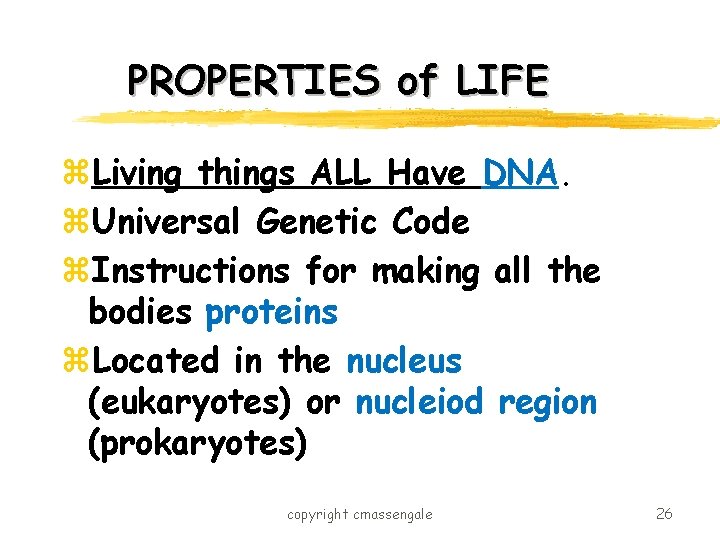 PROPERTIES of LIFE

⌘Living things ALL Have DNA.

⌘Universal Genetic Code

⌘Instructions for making all the bodies proteins

⌘Located in the nucleus (eukaryotes) or nucleiod region (prokaryotes)

copyright cmassengale

26